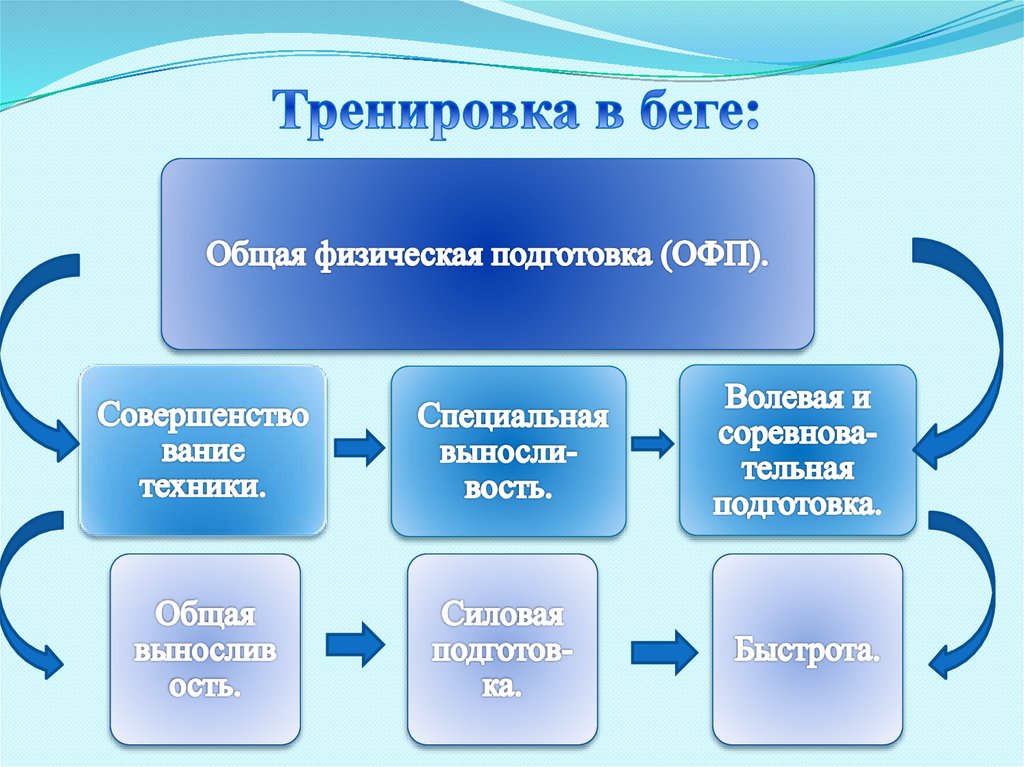 Тренировка в беге:

Общая физическая подготовка (ОФП).

Совершенство вание техники.

Специальная выносливость.

Волевая и соревновательная подготовка.

Общая вынослив ость.

Силовая подготовка.

Быстрота.